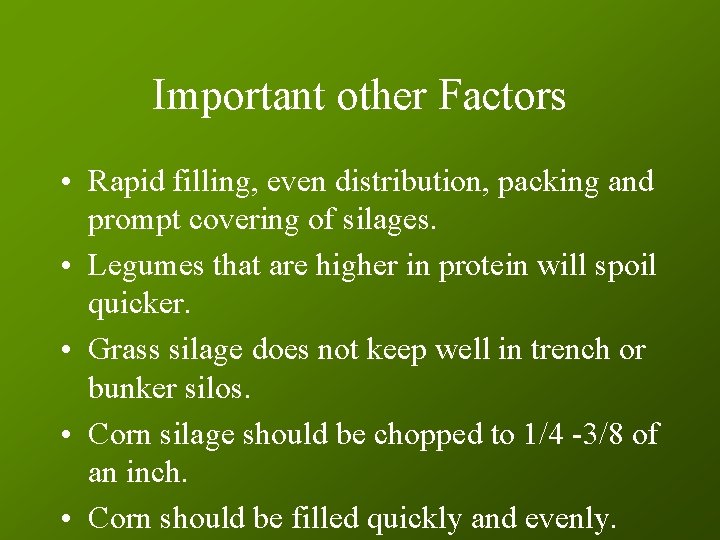 Important other Factors

• Rapid filling, even distribution, packing and prompt covering of silages.
• Legumes that are higher in protein will spoil quicker.
• Grass silage does not keep well in trench or bunker silos.
• Corn silage should be chopped to 1/4 -3/8 of an inch.
• Corn should be filled quickly and evenly.